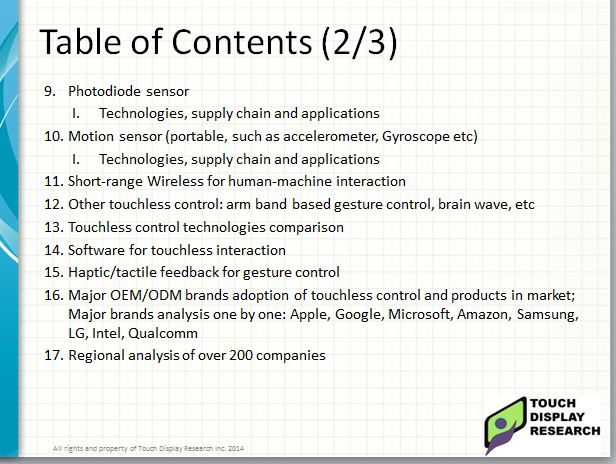 Table of Contents (2/3)

9. Photodiode sensor

I. Technologies, supply chain and applications

10. Motion sensor (portable, such as accelerometer, Gyroscope etc)

I. Technologies, supply chain and applications

11. Short-range Wireless for human-machine interaction

12. Other touchless control: arm band based gesture control, brain wave, etc

13. Touchless control technologies comparison

14. Software for touchless interaction

15. Haptic/tactile feedback for gesture control

16. Major OEM/ODM brands adoption of touchless control and products in market; Major brands analysis one by one: Apple, Google, Microsoft, Amazon, Samsung, LG, Intel, Qualcomm

17. Regional analysis of over 200 companies

TOUCH DISPLAY RESEARCH

All rights and property of Touch Display Research Inc. 2014